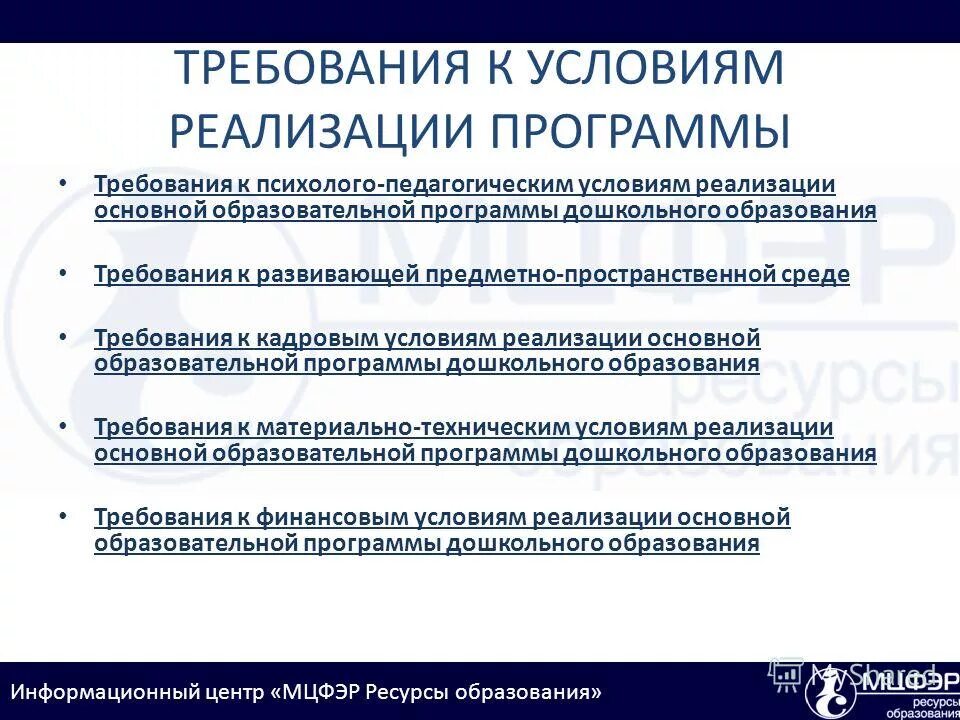 ТРЕБОВАНИЯ К УСЛОВИЯМ РЕАЛИЗАЦИИ ПРОГРАММЫ

• Требования к психолого-педагогическим условиям реализации основной образовательной программы дошкольного образования

• Требования к развивающей предметно-пространственной среде

• Требования к кадровым условиям реализации основной образовательной программы дошкольного образования

• Требования к материально-техническим условиям реализации основной образовательной программы дошкольного образования

• Требования к финансовым условиям реализации основной образовательной программы дошкольного образования

МЦФЭР ресурсы образования

Информационный центр «МЦФЭР Ресурсы образования»

MyShared

МЦФЭР ресурсы образования